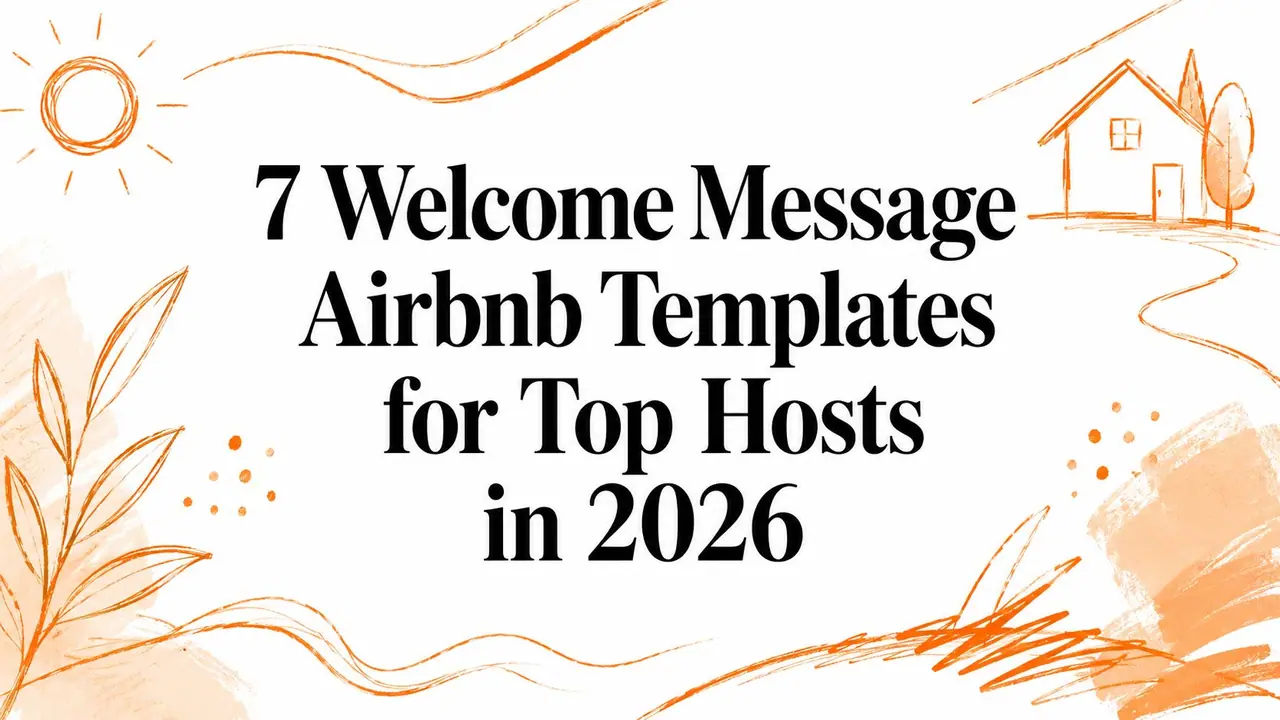 7 Welcome Message Airbnb Templates for Top Hosts in 2026